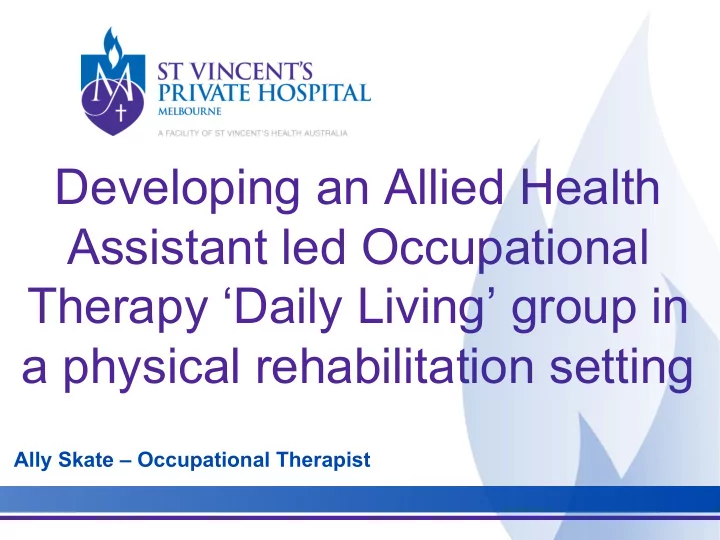 ST VINCENT'S
PRIVATE HOSPITAL
MELBOURNE

A FACILITY OF ST VINCENT'S HEALTH AUSTRALIA

Developing an Allied Health Assistant led Occupational Therapy ‘Daily Living’ group in a physical rehabilitation setting

Ally Skate – Occupational Therapist